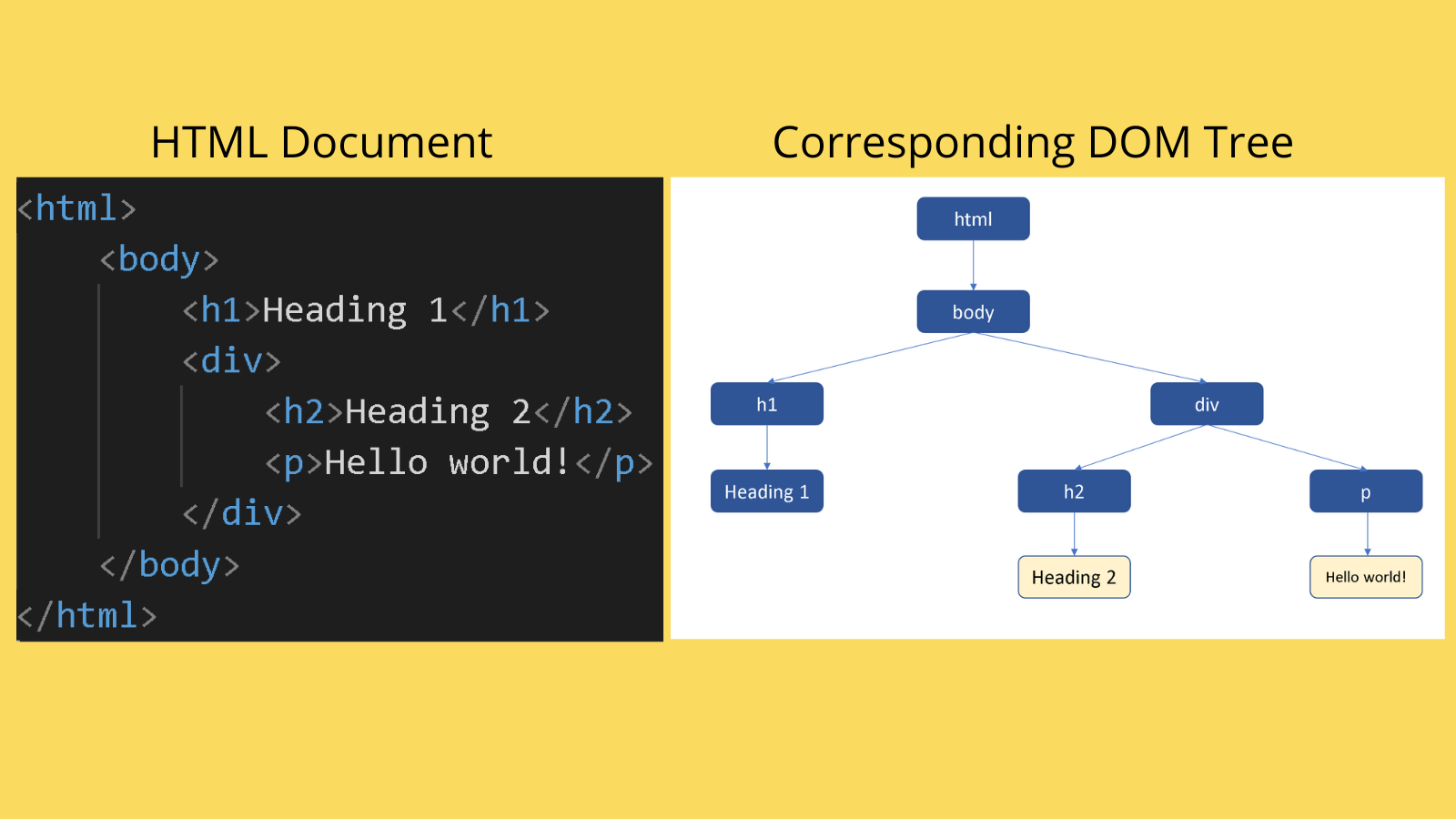 HTML Document

<html>
<body>
<h1>Heading 1</h1>
<div>
<h2>Heading 2</h2>
<p>Hello world!</p>
</div>
</body>
</html>

Corresponding DOM Tree

html
body
h1
div
Heading 1
h2
p
Heading 2
Hello world!